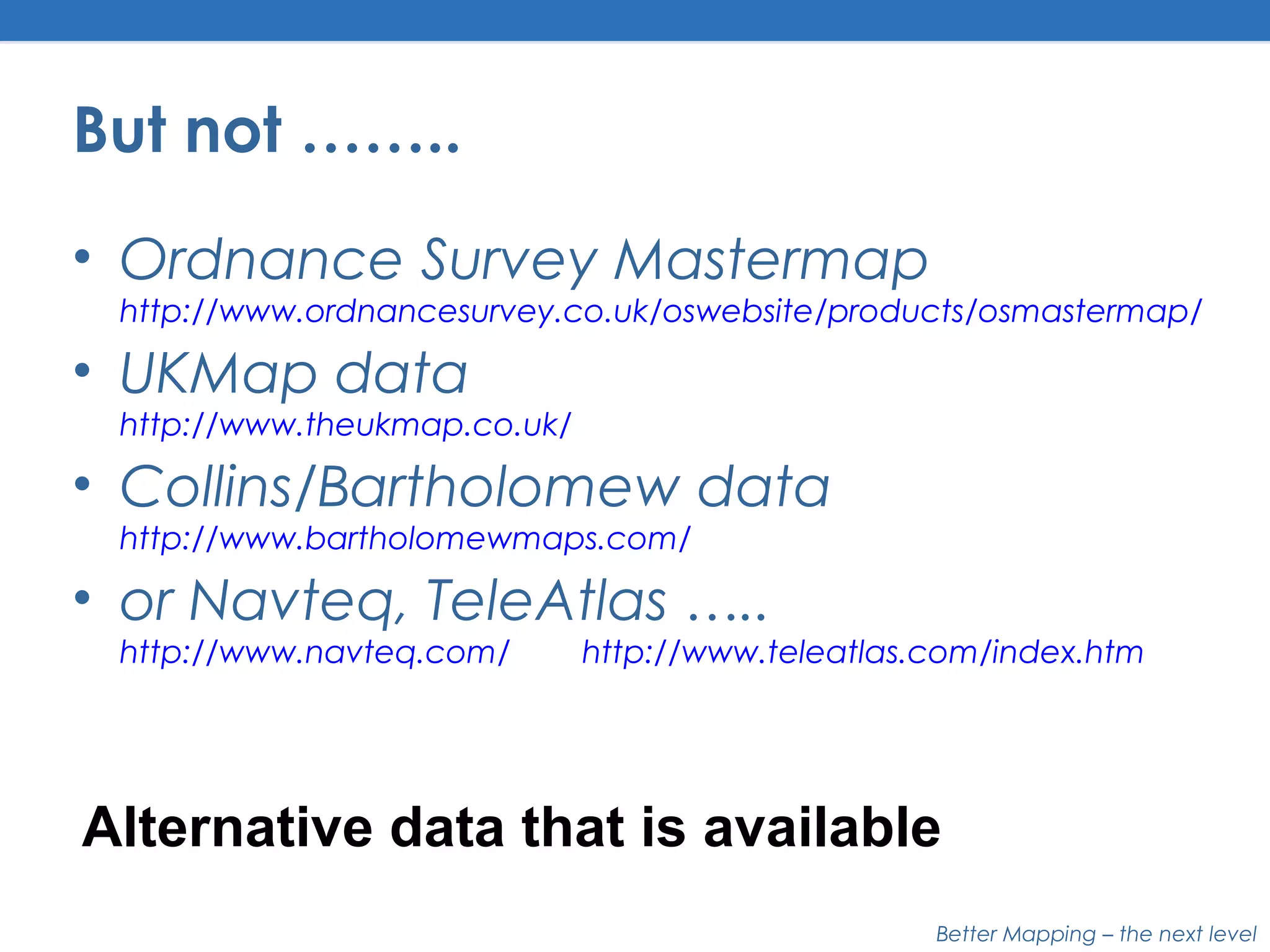 But not ……..

• Ordnance Survey Mastermap
http://www.ordnancesurvey.co.uk/oswebsite/products/osmastermap/

• UKMap data
http://www.theukmap.co.uk/

• Collins/Bartholomew data
http://www.bartholomewmaps.com/

• or Navteq, TeleAtlas …..
http://www.navteq.com/ http://www.teleatlas.com/index.htm

Alternative data that is available

Better Mapping – the next level